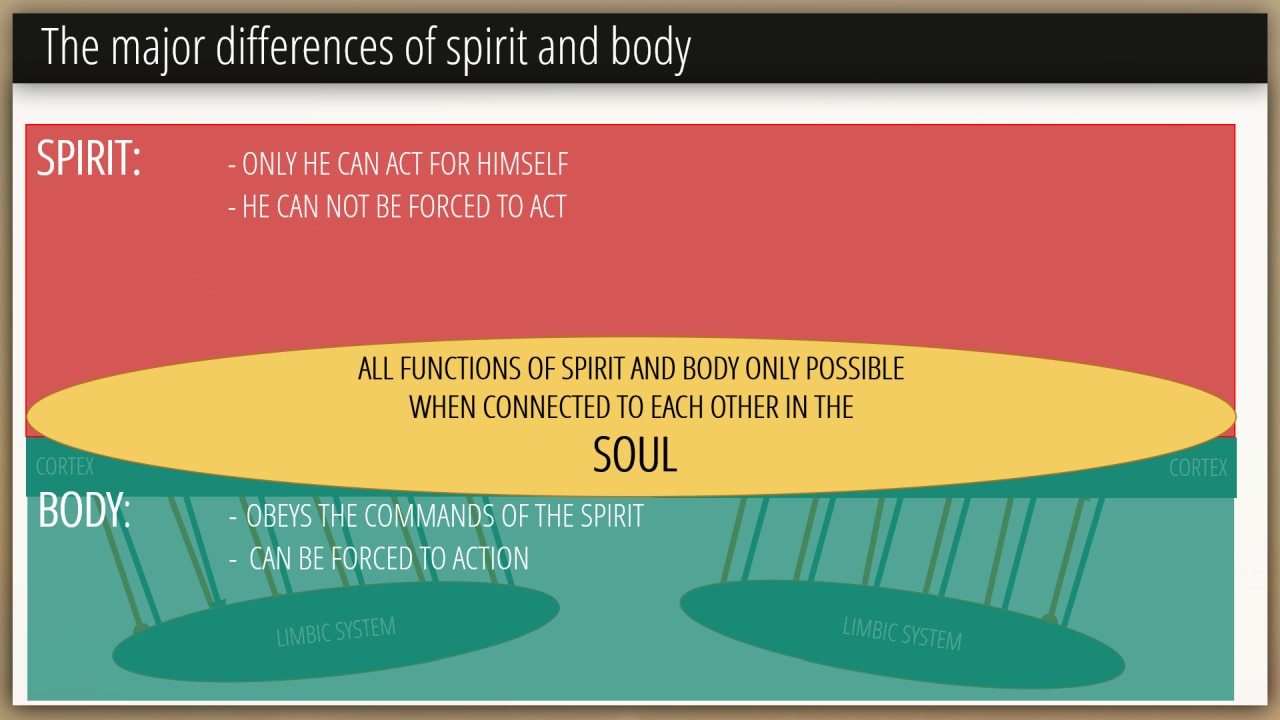 The major differences of spirit and body

SPIRIT:
- ONLY HE CAN ACT FOR HIMSELF
- HE CAN NOT BE FORCED TO ACT

ALL FUNCTIONS OF SPIRIT AND BODY ONLY POSSIBLE WHEN CONNECTED TO EACH OTHER IN THE
SOUL

CORTEX

CORTEX

BODY:
- OBEYS THE COMMANDS OF THE SPIRIT
- CAN BE FORCED TO ACTION

LIMBIC SYSTEM

LIMBIC SYSTEM